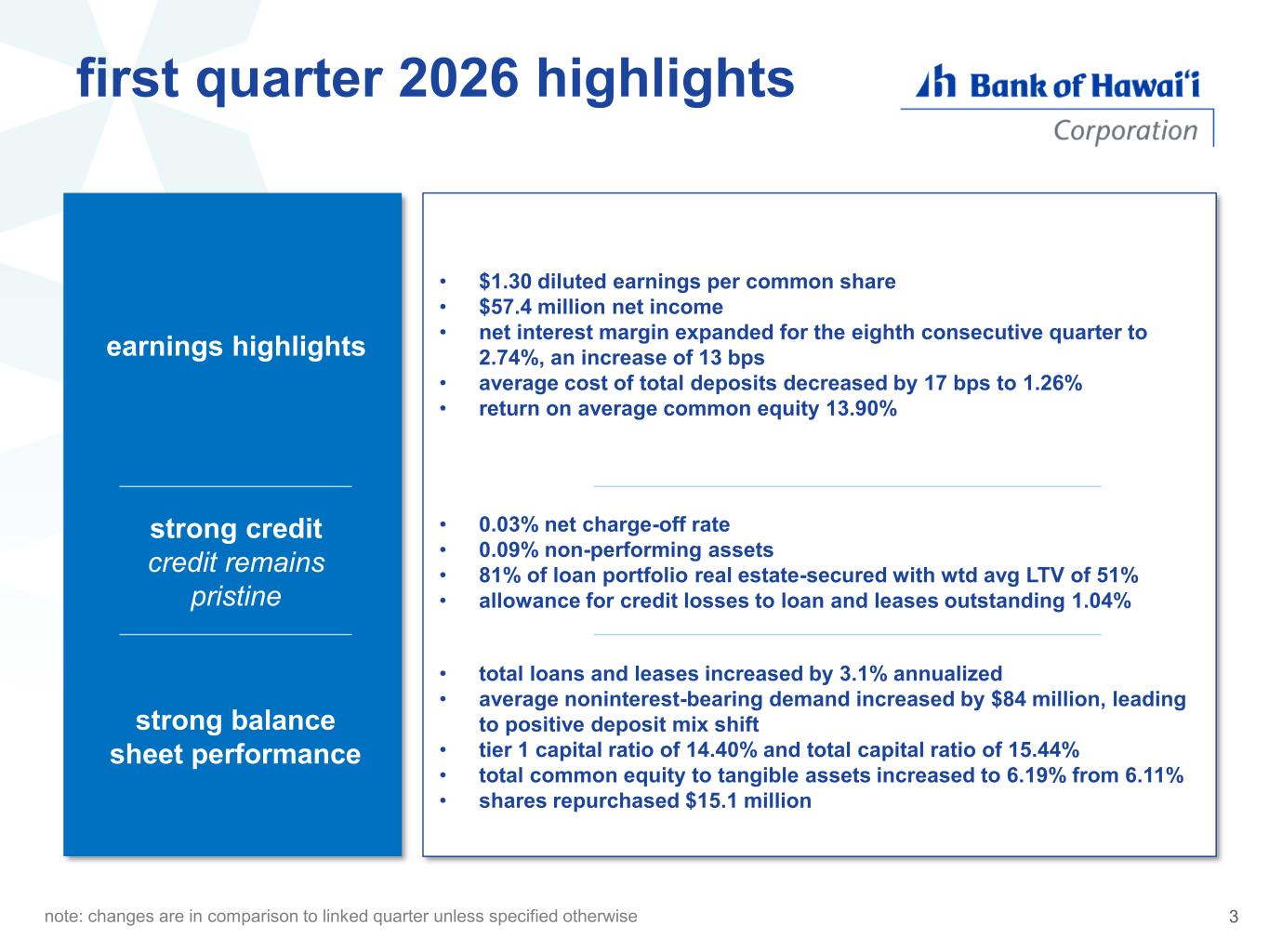 first quarter 2026 highlights

Bank of Hawaiʻi Corporation

earnings highlights

• $1.30 diluted earnings per common share
• $57.4 million net income
• net interest margin expanded for the eighth consecutive quarter to 2.74%, an increase of 13 bps
• average cost of total deposits decreased by 17 bps to 1.26%
• return on average common equity 13.90%

strong credit
credit remains pristine

• 0.03% net charge-off rate
• 0.09% non-performing assets
• 81% of loan portfolio real estate-secured with wtd avg LTV of 51%
• allowance for credit losses to loan and leases outstanding 1.04%

strong balance sheet performance

• total loans and leases increased by 3.1% annualized
• average noninterest-bearing demand increased by $84 million, leading to positive deposit mix shift
• tier 1 capital ratio of 14.40% and total capital ratio of 15.44%
• total common equity to tangible assets increased to 6.19% from 6.11%
• shares repurchased $15.1 million

note: changes are in comparison to linked quarter unless specified otherwise

3